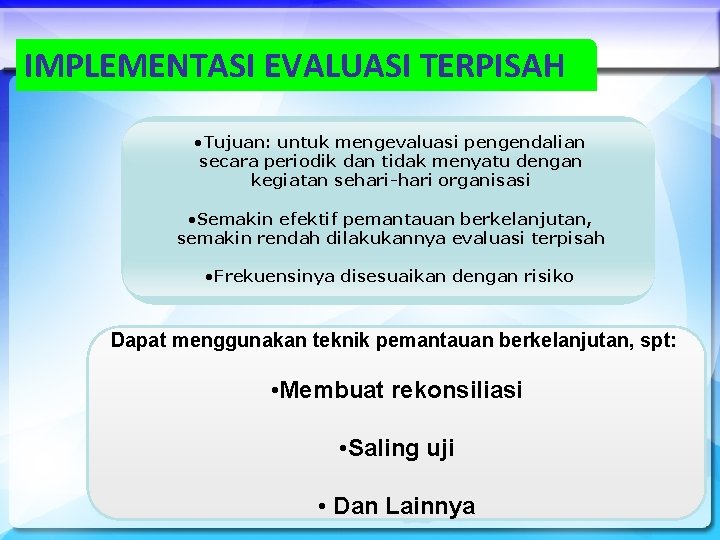 IMPLEMENTASI EVALUASI TERPISAH

•Tujuan: untuk mengevaluasi pengendalian secara periodik dan tidak menyatu dengan kegiatan sehari-hari organisasi

•Semakin efektif pemantauan berkelanjutan, semakin rendah dilakukannya evaluasi terpisah

•Frekuensinya disesuaikan dengan risiko

Dapat menggunakan teknik pemantauan berkelanjutan, spt:

•Membuat rekonsiliasi

•Saling uji

• Dan Lainnya